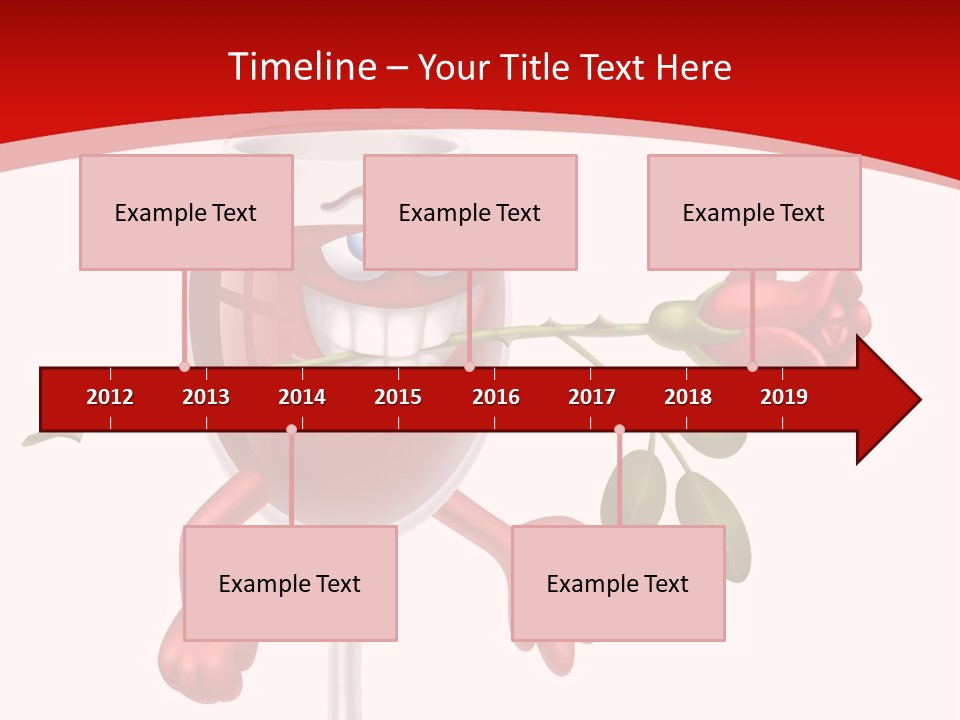 Timeline – Your Title Text Here

Example Text

Example Text

Example Text

2012 2013 2014 2015 2016 2017 2018 2019

Example Text

Example Text